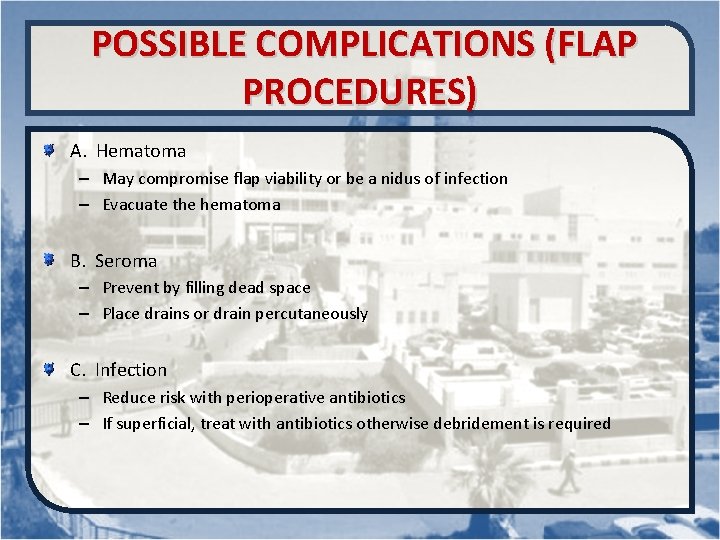 POSSIBLE COMPLICATIONS (FLAP PROCEDURES)

A. Hematoma
– May compromise flap viability or be a nidus of infection
– Evacuate the hematoma

B. Seroma
– Prevent by filling dead space
– Place drains or drain percutaneously

C. Infection
– Reduce risk with perioperative antibiotics
– If superficial, treat with antibiotics otherwise debridement is required